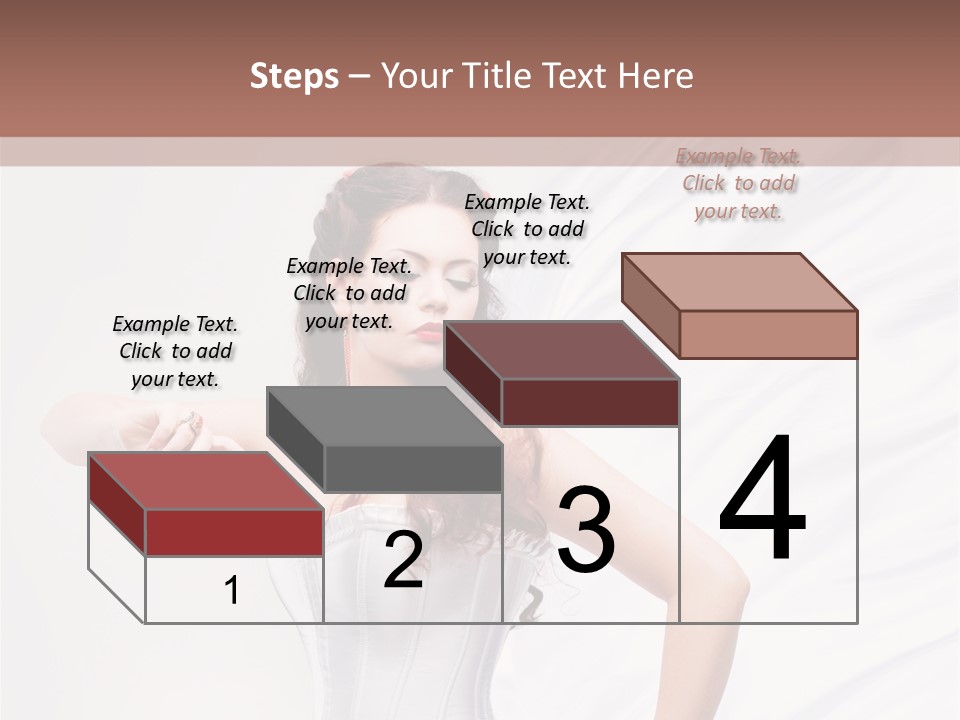 Steps – Your Title Text Here

Example Text. Click to add your text.

Example Text. Click to add your text.

Example Text. Click to add your text.

Example Text. Click to add your text.

1

2

3

4